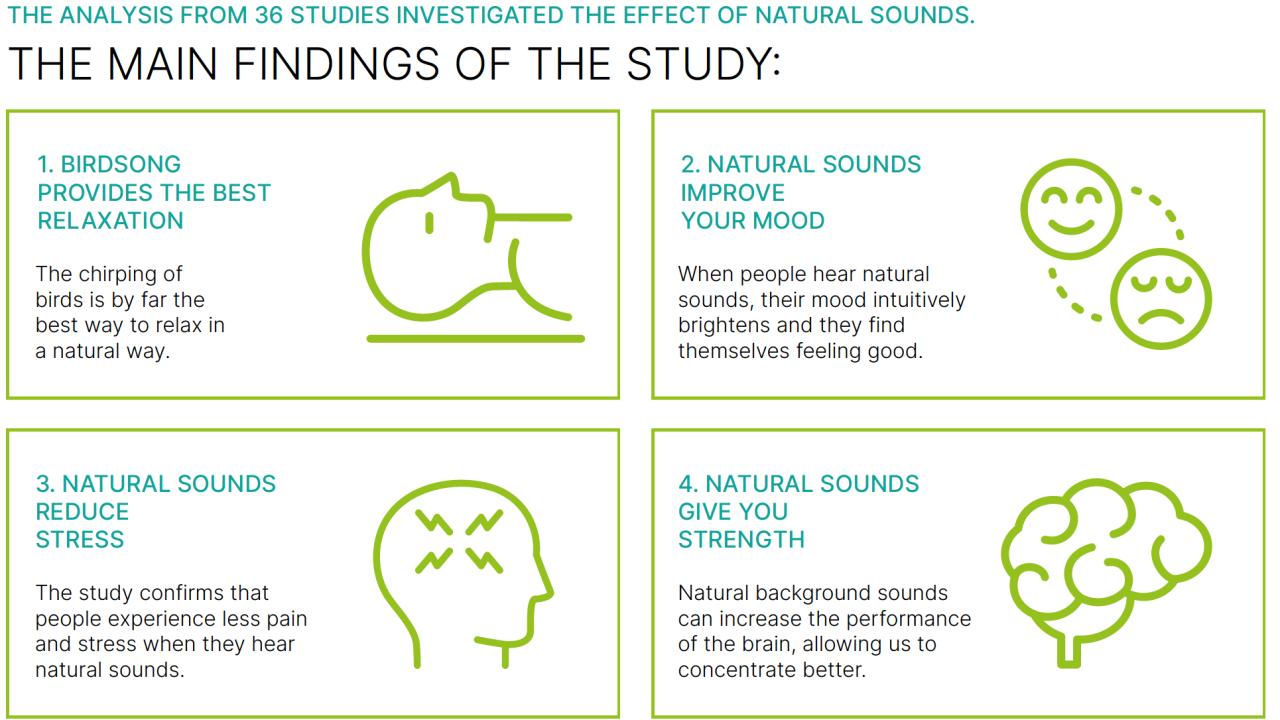 THE ANALYSIS FROM 36 STUDIES INVESTIGATED THE EFFECT OF NATURAL SOUNDS.

THE MAIN FINDINGS OF THE STUDY:

1. BIRDSONG PROVIDES THE BEST RELAXATION

The chirping of birds is by far the best way to relax in a natural way.

2. NATURAL SOUNDS IMPROVE YOUR MOOD

When people hear natural sounds, their mood intuitively brightens and they find themselves feeling good.

3. NATURAL SOUNDS REDUCE STRESS

The study confirms that people experience less pain and stress when they hear natural sounds.

4. NATURAL SOUNDS GIVE YOU STRENGTH

Natural background sounds can increase the performance of the brain, allowing us to concentrate better.